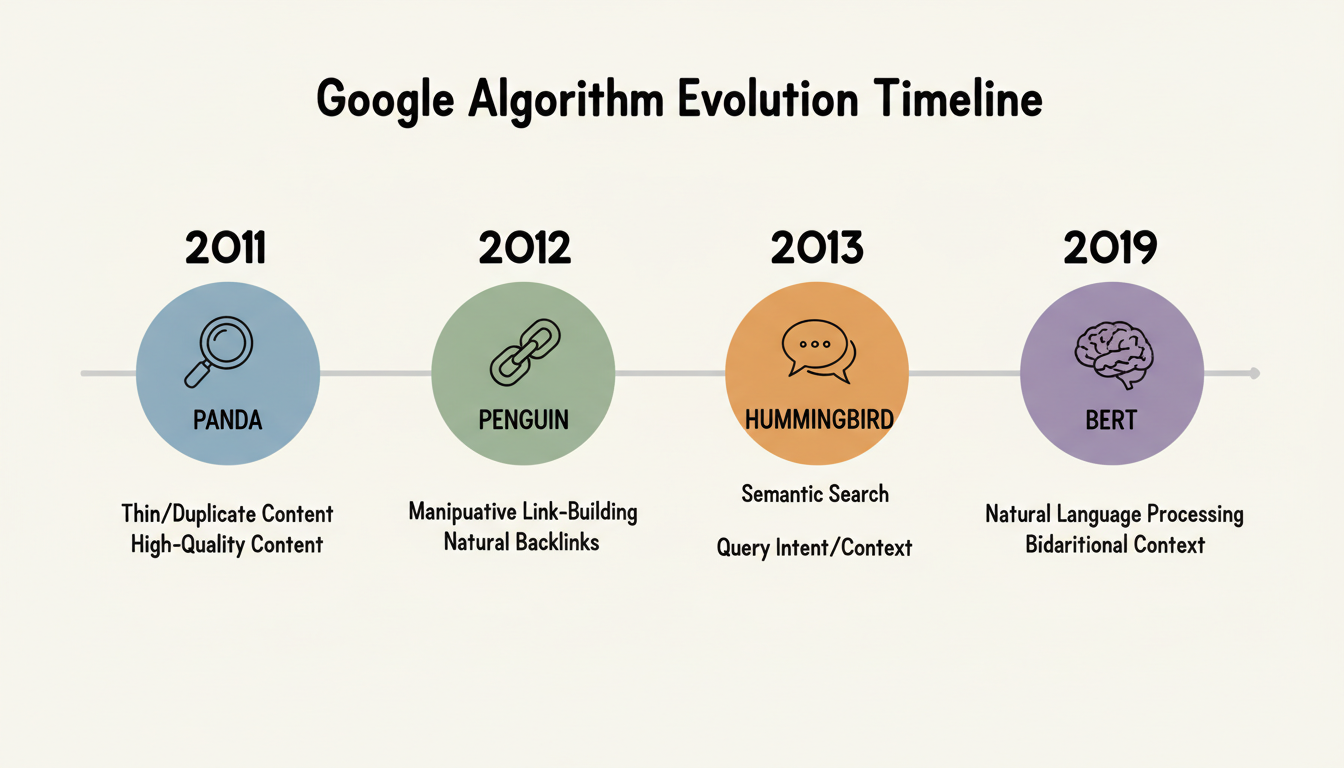 Google Algorithm Evolution Timeline

2011

PANDA

Thin/Duplicate Content
High-Quality Content

2012

PENGUIN

Manipuative Link-Building
Natural Backlinks

2013

HUMMINGBIRD

Semantic Search

Query Intent/Context

2019

BERT

Natural Language Processing
Bidaritional Context